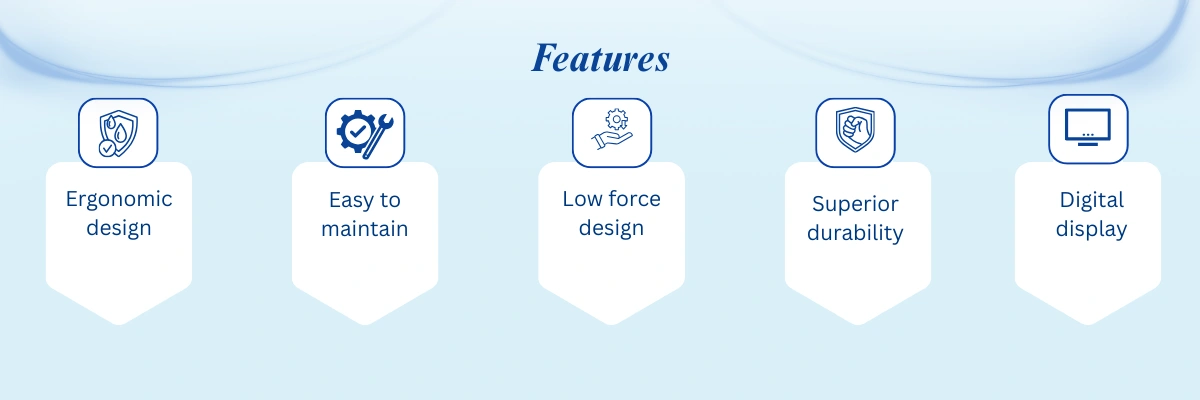 Features

Ergonomic design

Easy to maintain

Low force design

Superior durability

Digital display